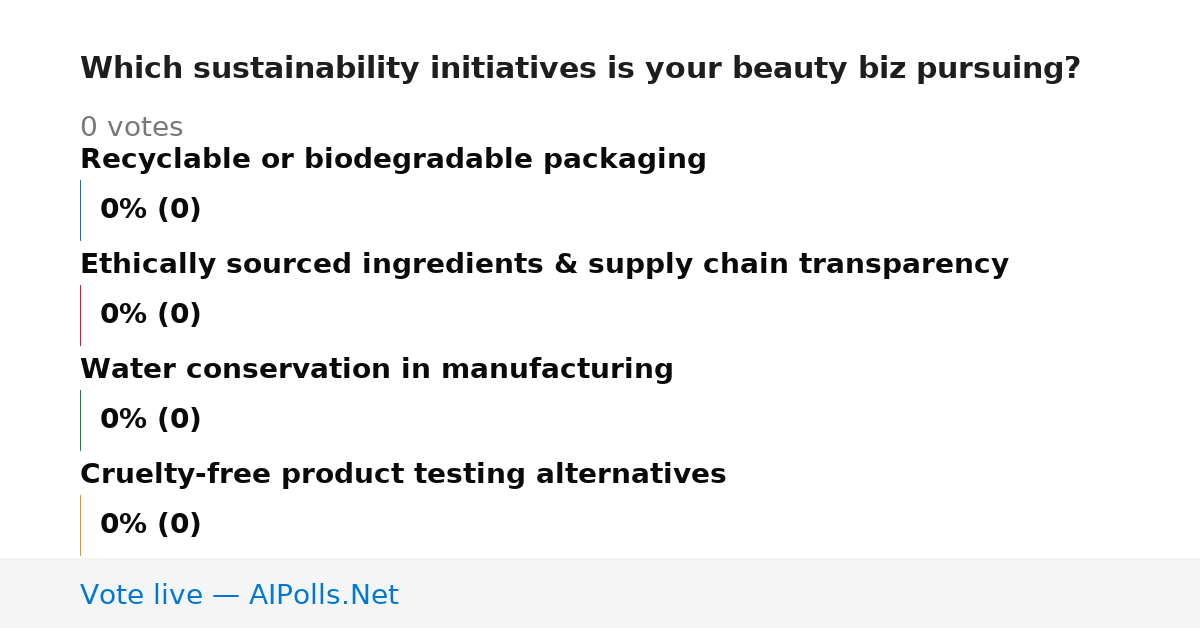 Which sustainability initiatives is your beauty biz pursuing?

0 votes

Recyclable or biodegradable packaging

0% (0)

Ethically sourced ingredients & supply chain transparency

0% (0)

Water conservation in manufacturing

0% (0)

Cruelty-free product testing alternatives

0% (0)

Vote live — AIPolls.Net